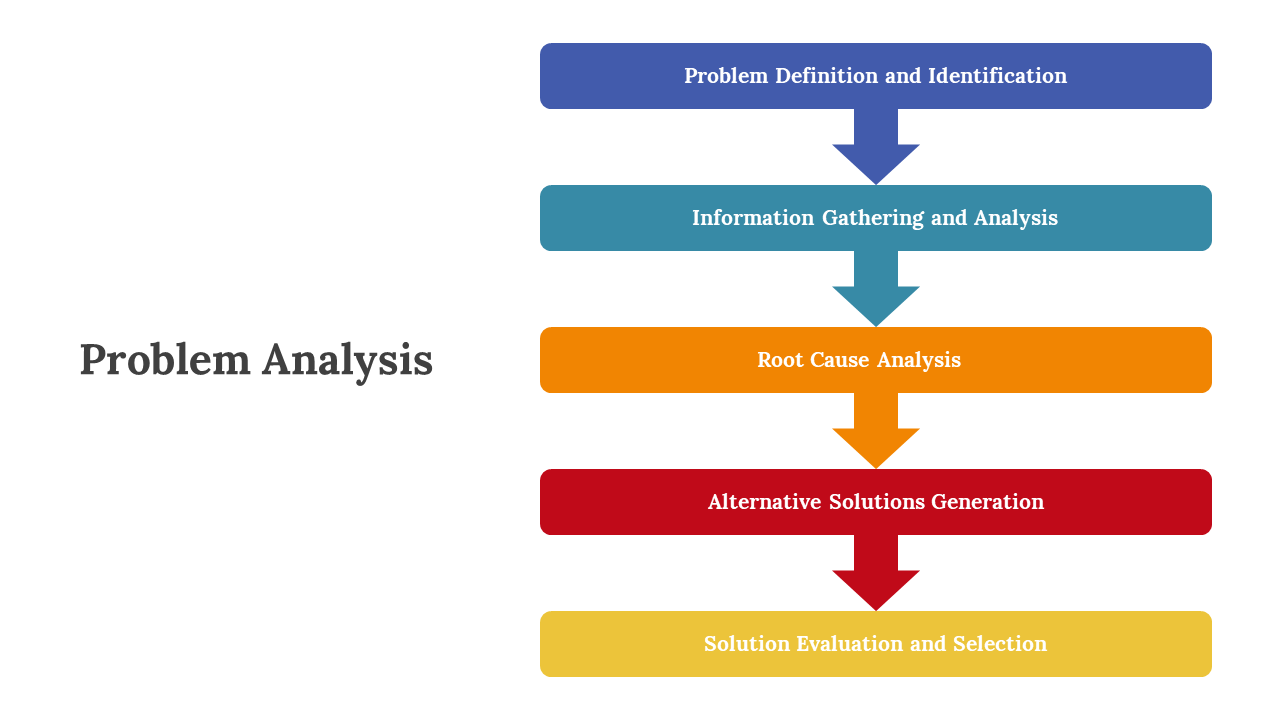 Problem Analysis

Problem Definition and Identification

Information Gathering and Analysis

Root Cause Analysis

Alternative Solutions Generation

Solution Evaluation and Selection